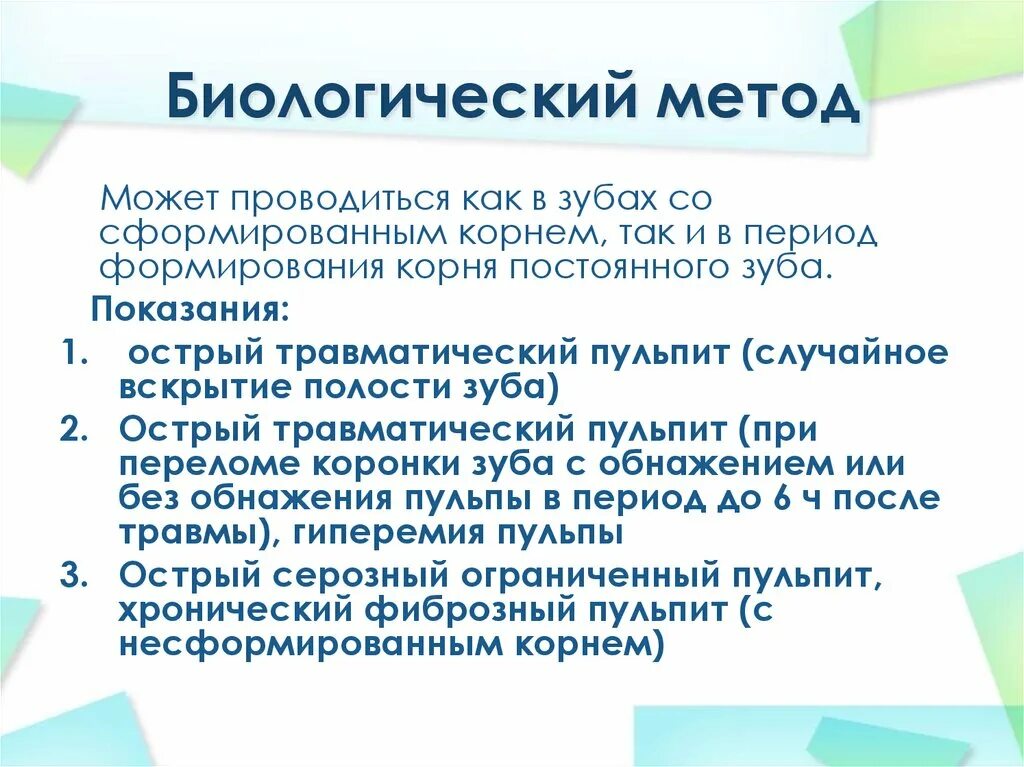 Биологический метод

Может проводиться как в зубах со сформированным корнем, так и в период формирования корня постоянного зуба.

Показания:

1. острый травматический пульпит (случайное вскрытие полости зуба)
2. Острый травматический пульпит (при переломе коронки зуба с обнажением или без обнажения пульпы в период до 6 ч после травмы), гиперемия пульпы
3. Острый серозный ограниченный пульпит, хронический фиброзный пульпит (с несформированным корнем)